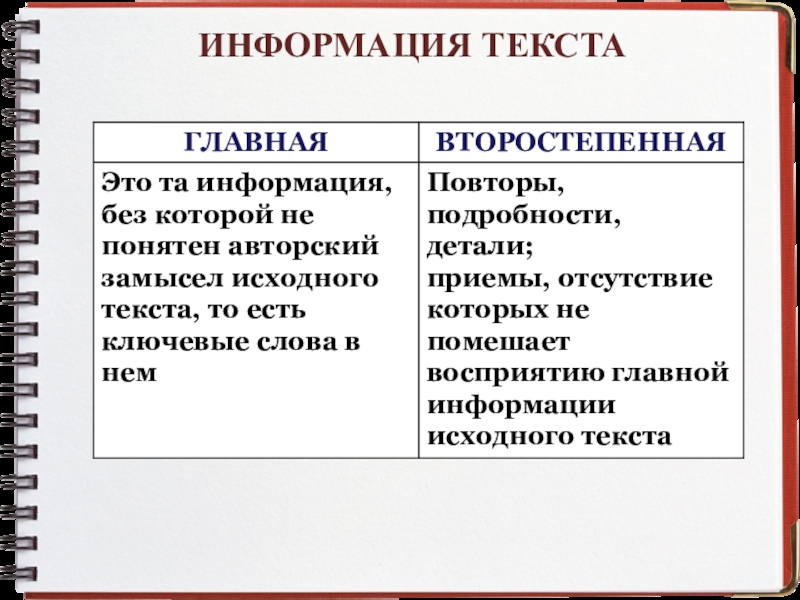 ИНФОРМАЦИЯ ТЕКСТА

| ГЛАВНАЯ | ВТОРОСТЕПЕННАЯ |
|---|---|
| Это та информация, без которой не понятен авторский замысел исходного текста, то есть ключевые слова в нем | Повторы, подробности, детали; приемы, отсутствие которых не помешает восприятию главной информации исходного текста |